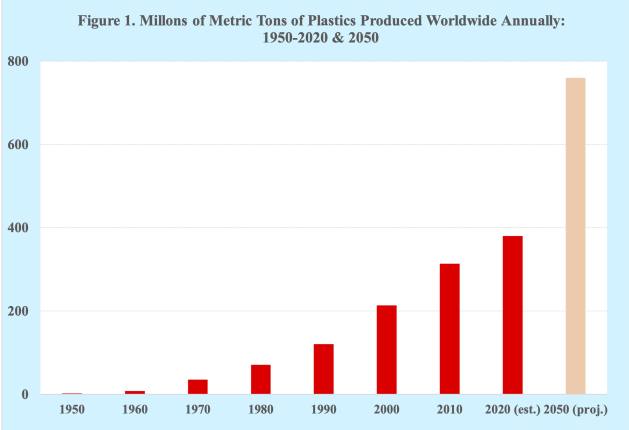 Figure 1. Millons of Metric Tons of Plastics Produced Worldwide Annually: 1950-2020 & 2050

800
600
400
200
0

1950 1960 1970 1980 1990 2000 2010 2020 (est.) 2050 (proj.)